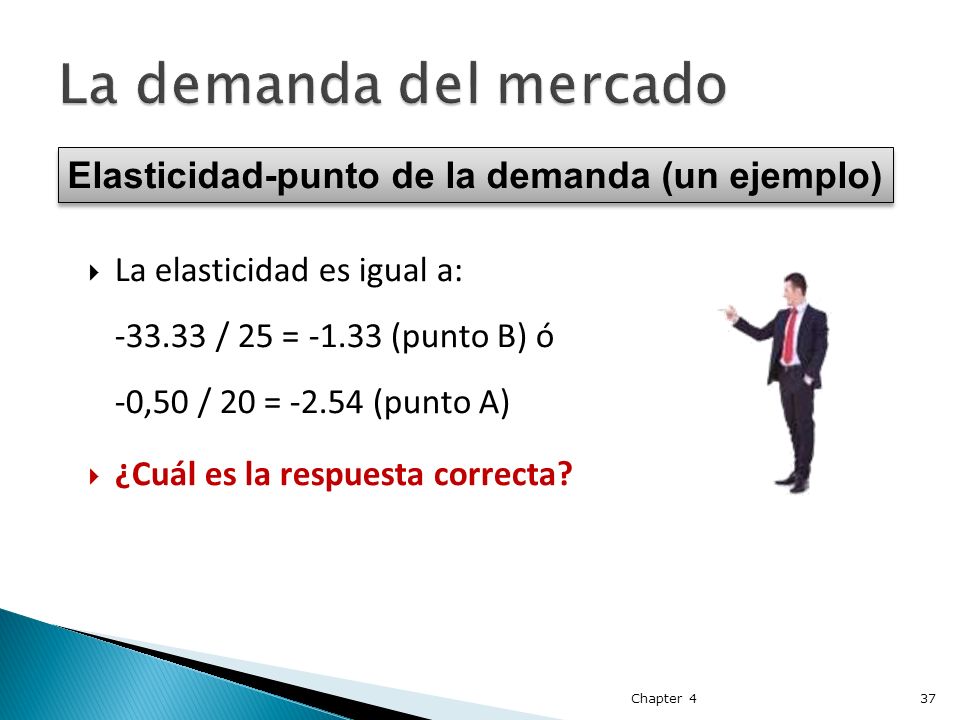 La demanda del mercado

Elasticidad-punto de la demanda (un ejemplo)

La elasticidad es igual a:

-33.33 / 25 = -1.33 (punto B) ó

-0,50 / 20 = -2.54 (punto A)

¿Cuál es la respuesta correcta?

Chapter 4

37